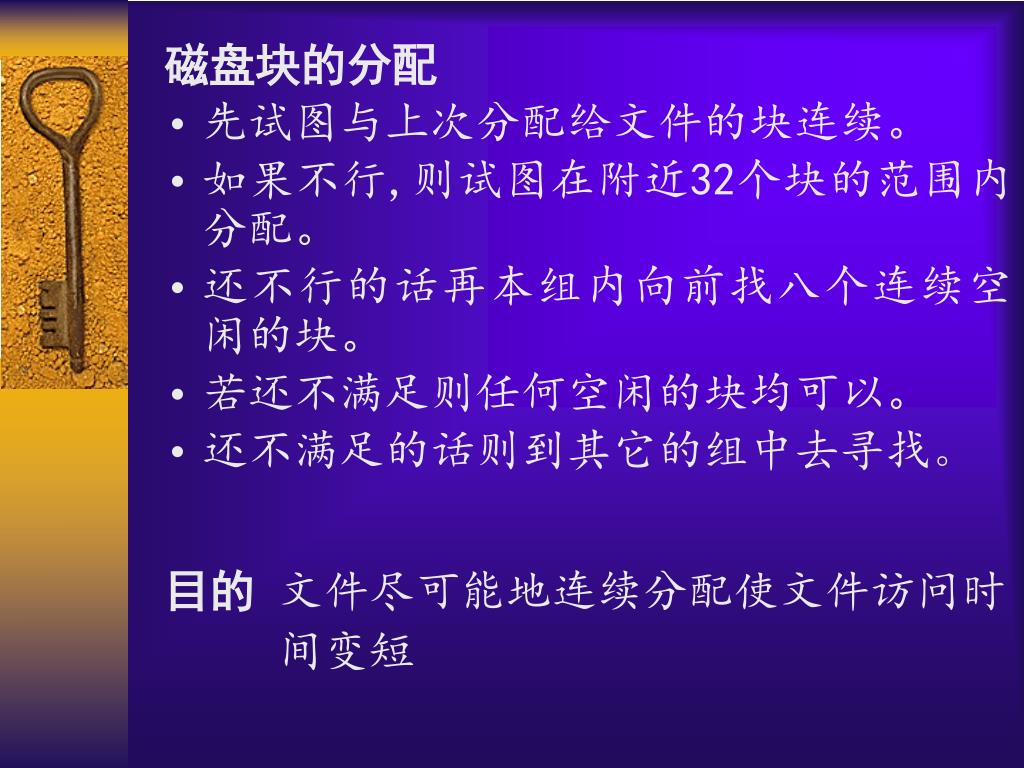 磁盘块的分配

• 先试图与上次分配给文件的块连续。

• 如果不行,则试图在附近32个块的范围内分配。

• 还不行的话再本组内向前找八个连续空闲的块。

• 若还不满足则任何空闲的块均可以。

• 还不满足的话则到其它的组中去寻找。

目的 文件尽可能地连续分配使文件访问时间变短